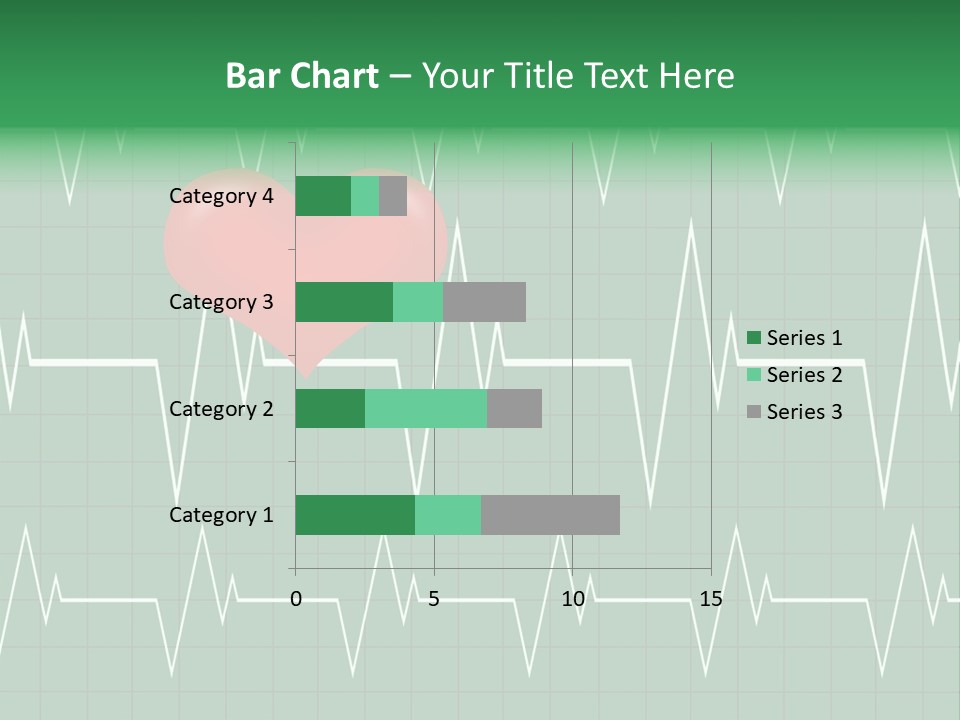 Bar Chart – Your Title Text Here

Category 4
Category 3
Category 2
Category 1

0
5
10
15

Series 1
Series 2
Series 3